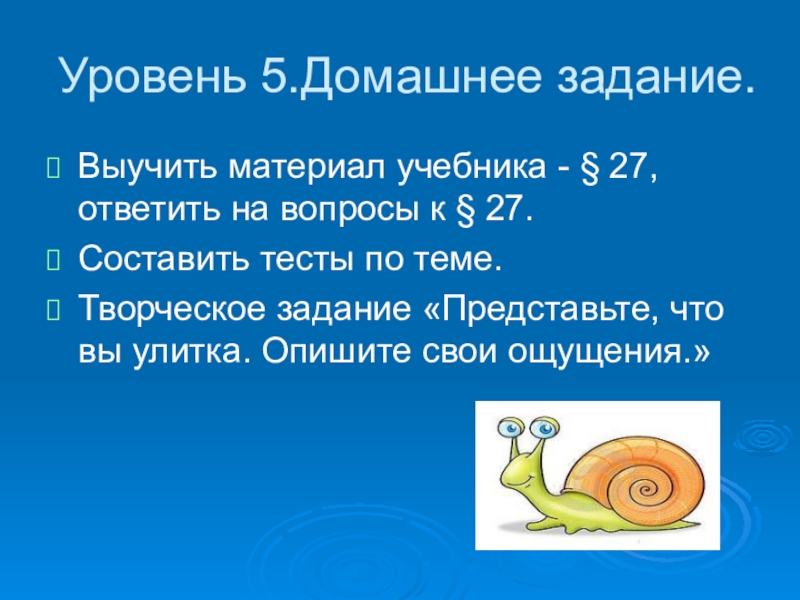 Уровень 5.Домашнее задание.

Выучить материал учебника - § 27, ответить на вопросы к § 27.

Составить тесты по теме.

Творческое задание «Представьте, что вы улитка. Опишите свои ощущения.»